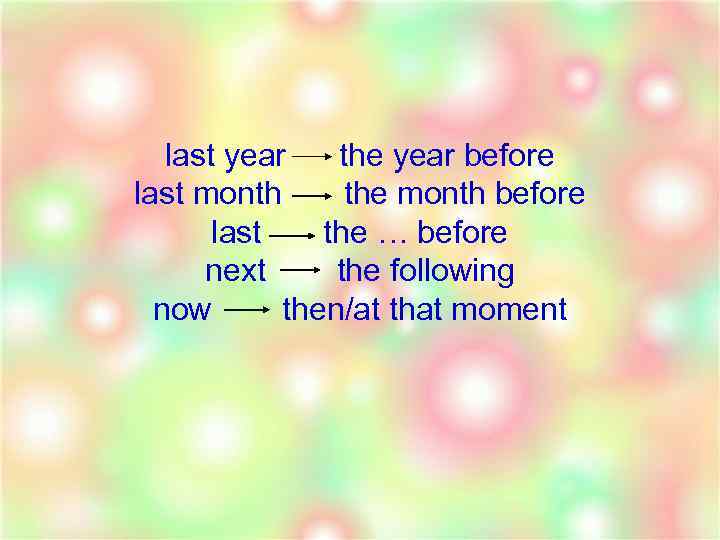 last year → the year before
last month → the month before
last → the … before
next → the following
now → then/at that moment